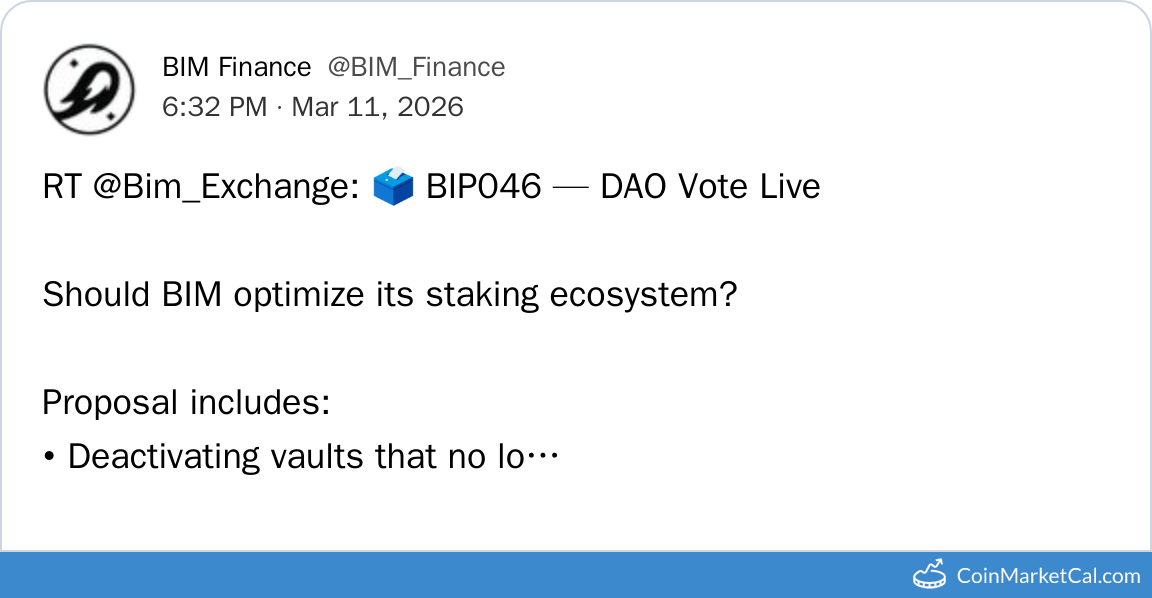 BIM Finance @BIM_Finance
6:32 PM · Mar 11, 2026

RT @Bim_Exchange: 🗳️ BIP046 — DAO Vote Live

Should BIM optimize its staking ecosystem?

Proposal includes:
• Deactivating vaults that no lo…

CoinMarketCal.com